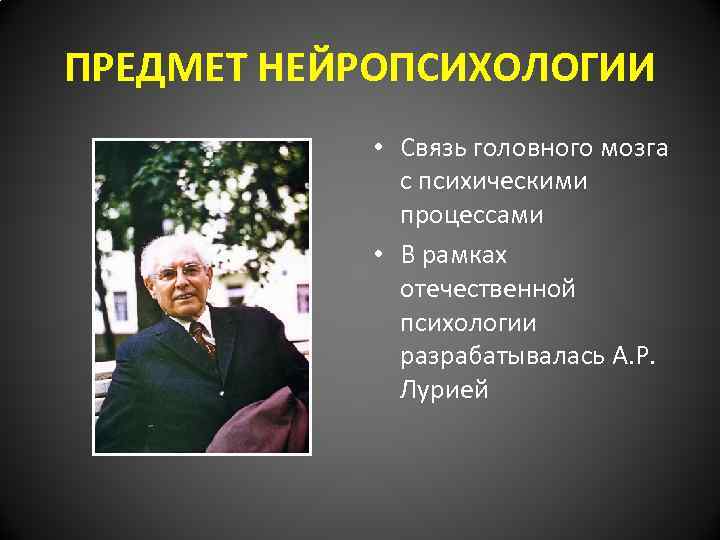 ПРЕДМЕТ НЕЙРОПСИХОЛОГИИ

• Связь головного мозга с психическими процессами
• В рамках отечественной психологии разрабатывалась А.Р. Лурией